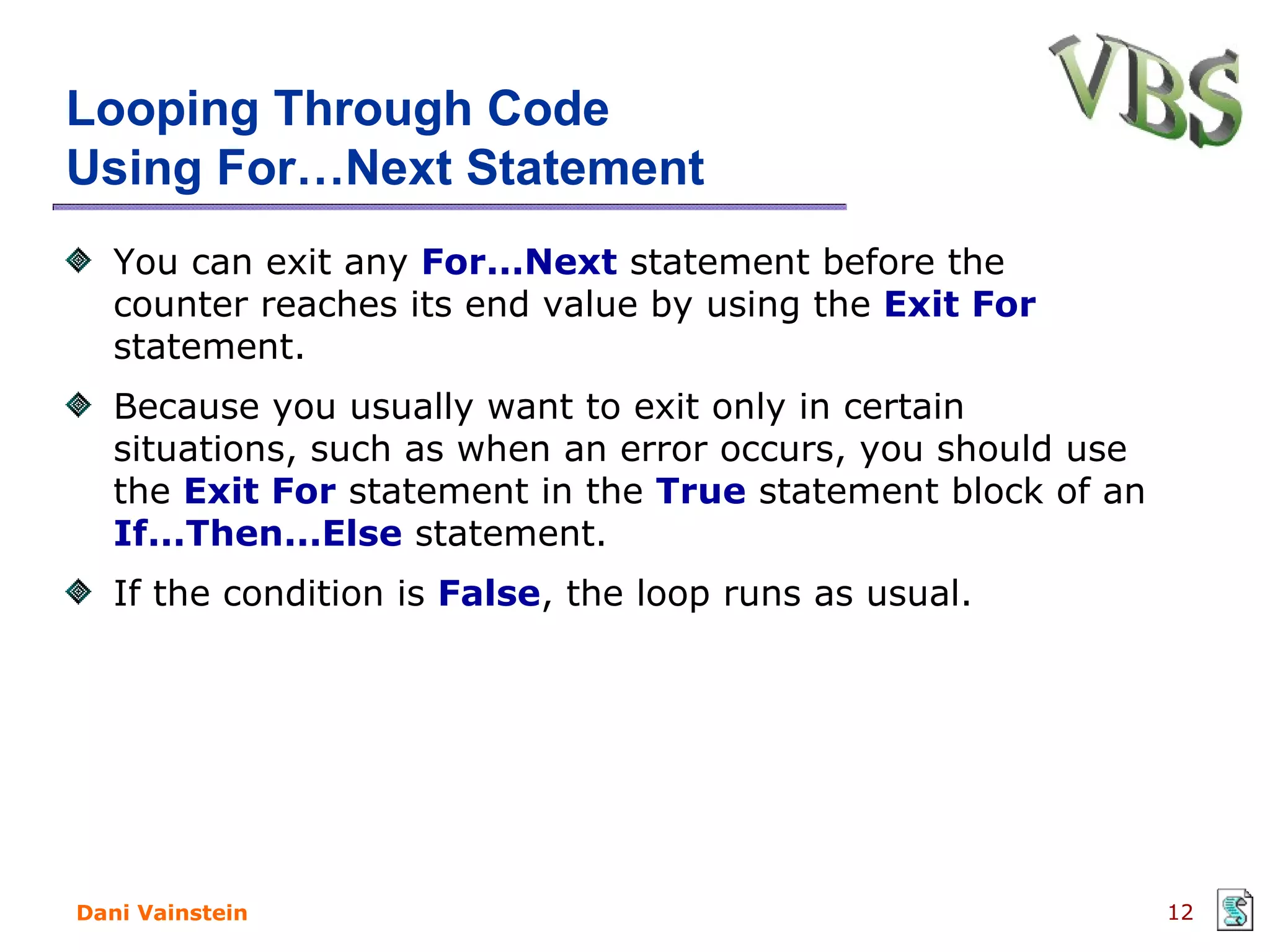 VBS

Looping Through Code
Using For…Next Statement

You can exit any For...Next statement before the counter reaches its end value by using the Exit For statement.

Because you usually want to exit only in certain situations, such as when an error occurs, you should use the Exit For statement in the True statement block of an If...Then...Else statement.

If the condition is False, the loop runs as usual.

Dani Vainstein

12